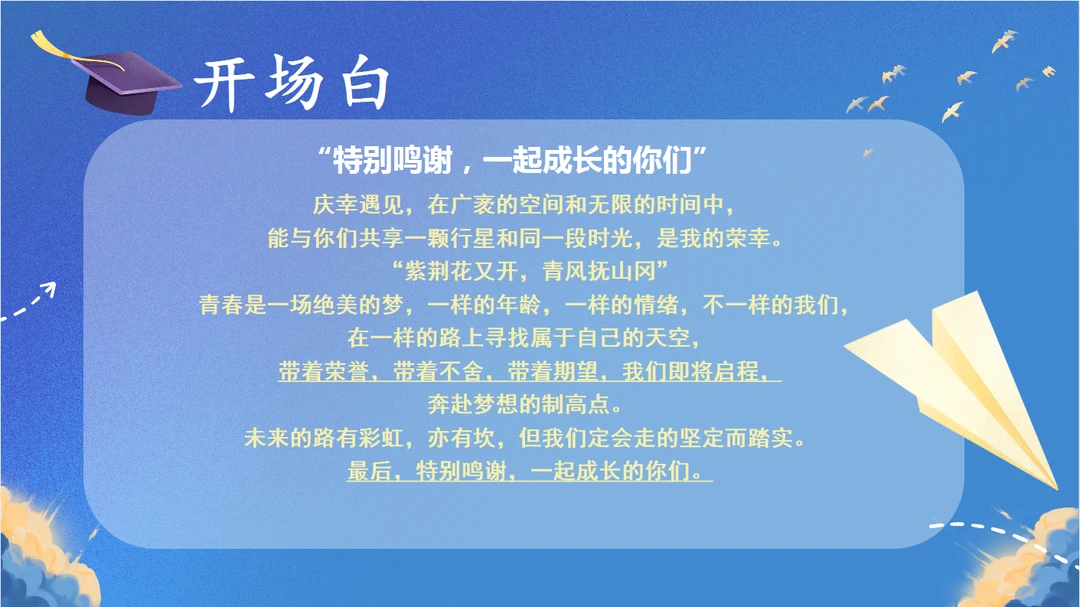 开场白

“特别鸣谢，一起成长的你们”

庆幸遇见，在广袤的空间和无限的时间中，
能与你们共享一颗行星和同一段时光，是我的荣幸。
“紫荆花又开，青风抚山冈”
青春是一场绝美的梦，一样的年龄，一样的情绪，不一样的我们，
在一样的路上寻找属于自己的天空，
带着荣誉，带着不舍，带着期望，我们即将启程，
奔赴梦想的制高点。
未来的路有彩虹，亦有坎，但我们定会走的坚定而踏实。
最后，特别鸣谢，一起成长的你们。